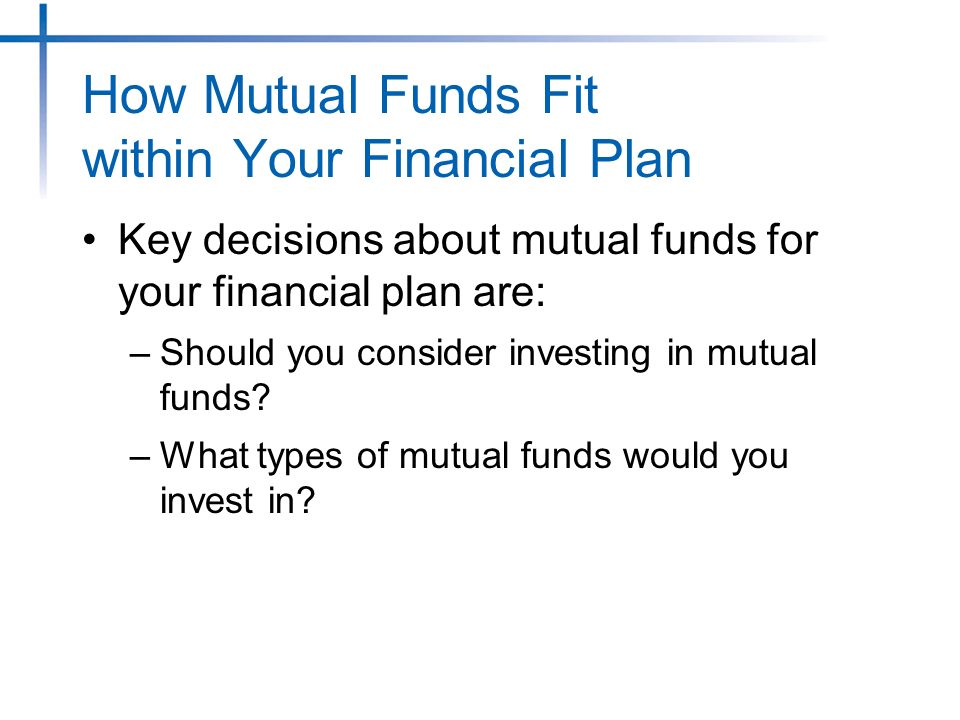 How Mutual Funds Fit within Your Financial Plan

• Key decisions about mutual funds for your financial plan are:

– Should you consider investing in mutual funds?

– What types of mutual funds would you invest in?